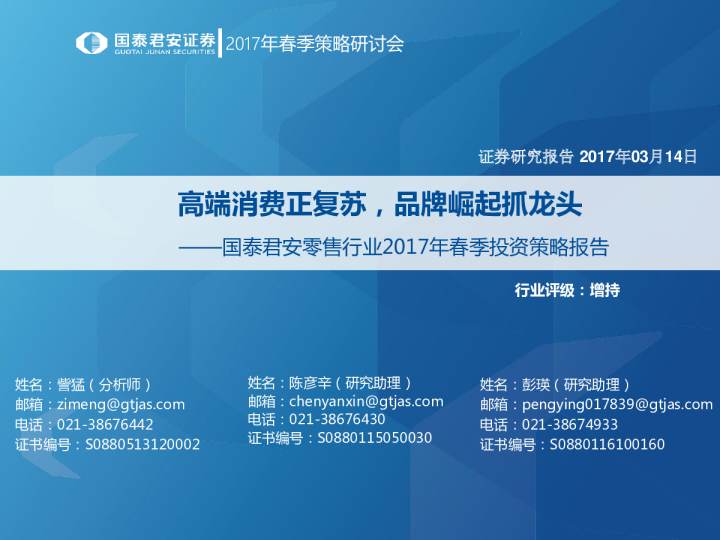 国泰君安证券
GUOTAI JUNAN SECURITIES
2017年春季策略研讨会

证券研究报告 2017年03月14日

高端消费正复苏，品牌崛起抓龙头

——国泰君安零售行业2017年春季投资策略报告

行业评级：增持

姓名：訾猛（分析师）
邮箱：zimeng@gtjas.com
电话：021-38676442
证书编号：S0880513120002

姓名：陈彦辛（研究助理）
邮箱：chenyanxin@gtjas.com
电话：021-38676430
证书编号：S0880115050030

姓名：彭瑛（研究助理）
邮箱：pengying017839@gtjas.com
电话：021-38674933
证书编号：S0880116100160